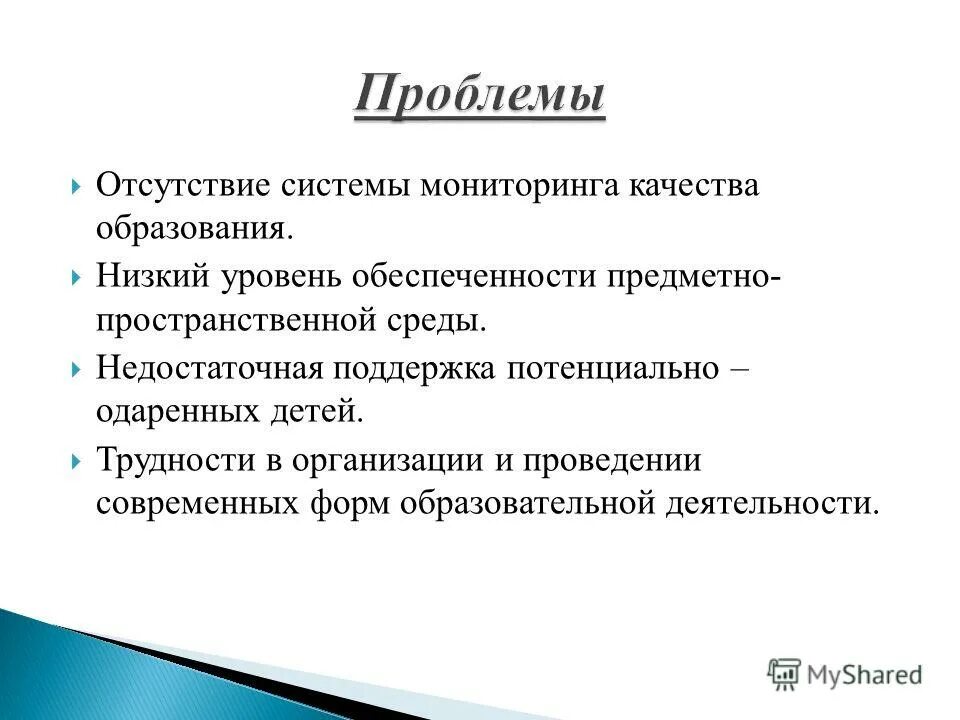 Проблемы

Отсутствие системы мониторинга качества образования.

Низкий уровень обеспеченности предметно-пространственной среды.

Недостаточная поддержка потенциально – одаренных детей.

Трудности в организации и проведении современных форм образовательной деятельности.

MyShared